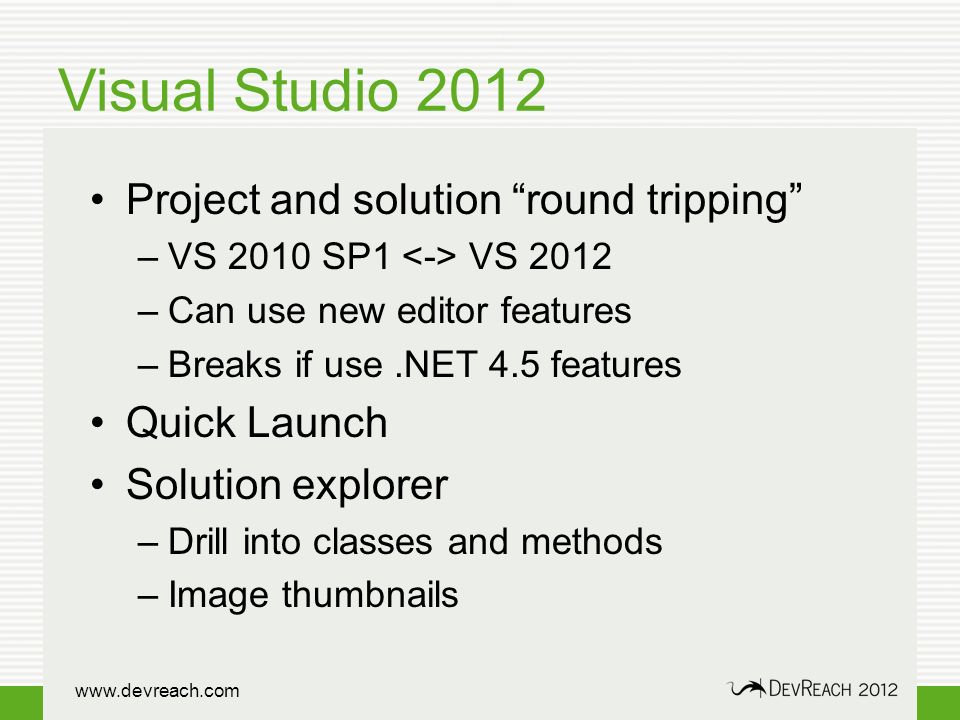 Visual Studio 2012

• Project and solution “round tripping”
– VS 2010 SP1 <-> VS 2012
– Can use new editor features
– Breaks if use .NET 4.5 features
• Quick Launch
• Solution explorer
– Drill into classes and methods
– Image thumbnails

www.devreach.com

DEVREACH 2012